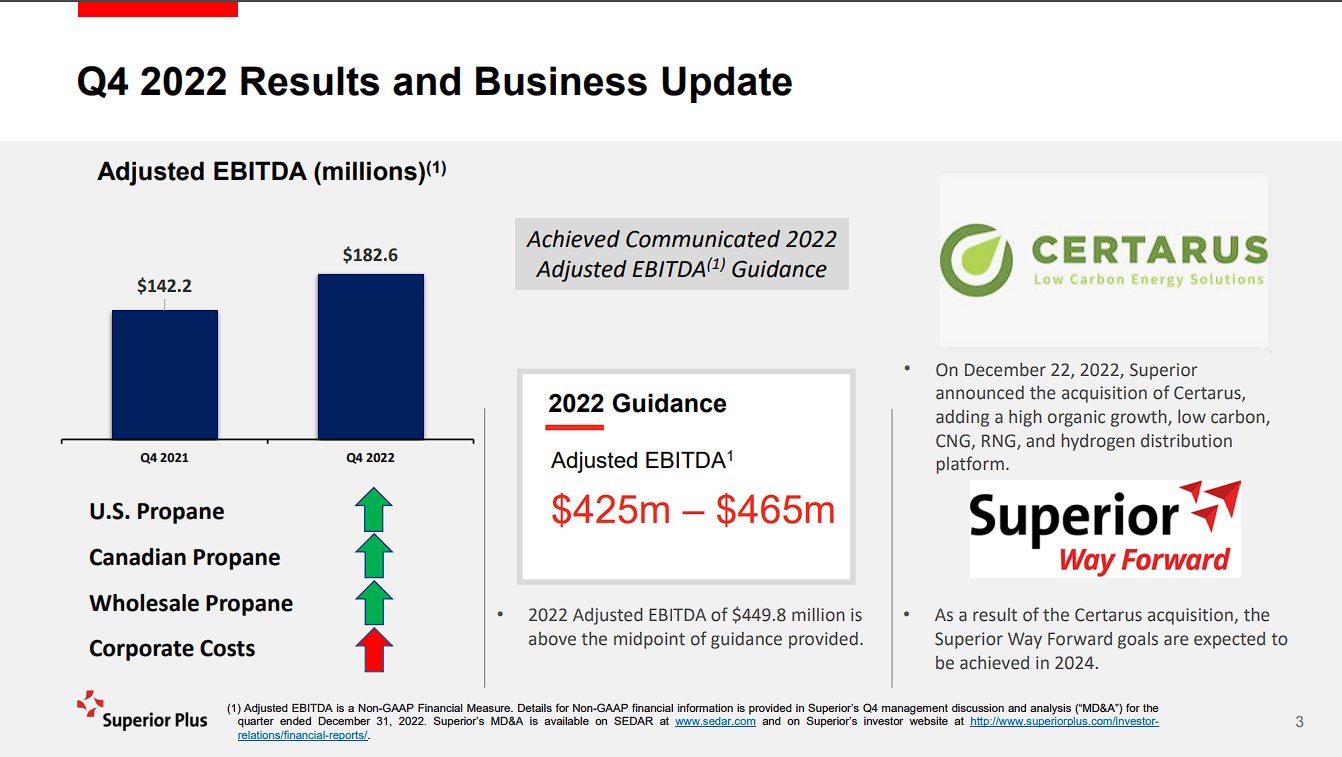 Q4 2022 Results and Business Update

Adjusted EBITDA (millions)$^{(1)}$

$142.2

$182.6

Q4 2021

Q4 2022

U.S. Propane

Canadian Propane

Wholesale Propane

Corporate Costs

Achieved Communicated 2022 Adjusted EBITDA$^{(1)}$ Guidance

2022 Guidance

Adjusted EBITDA$^{1}$

$425m – $465m

• 2022 Adjusted EBITDA of $449.8 million is above the midpoint of guidance provided.

CERTARUS
Low Carbon Energy Solutions

• On December 22, 2022, Superior announced the acquisition of Certarus, adding a high organic growth, low carbon, CNG, RNG, and hydrogen distribution platform.

Superior
Way Forward

• As a result of the Certarus acquisition, the Superior Way Forward goals are expected to be achieved in 2024.

Superior Plus

(1) Adjusted EBITDA is a Non-GAAP Financial Measure. Details for Non-GAAP financial information is provided in Superior's Q4 management discussion and analysis ("MD&A") for the quarter ended December 31, 2022. Superior's MD&A is available on SEDAR at www.sedar.com and on Superior's investor website at http://www.superiorplus.com/investor-relations/financial-reports/.

3